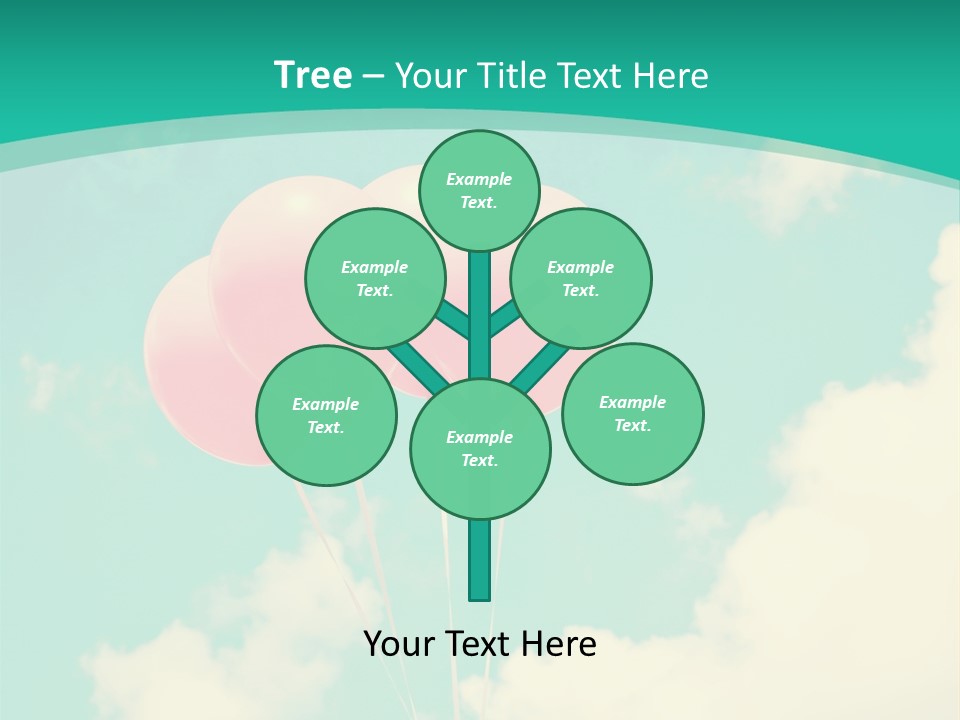 Tree – Your Title Text Here

Example Text.

Example Text.

Example Text.

Example Text.

Example Text.

Example Text.

Your Text Here